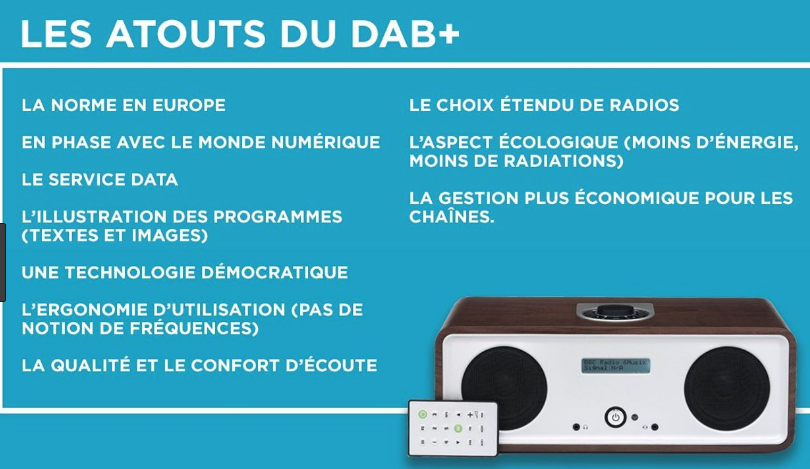 LES ATOUTS DU DAB+

LA NORME EN EUROPE

EN PHASE AVEC LE MONDE NUMÉRIQUE

LE SERVICE DATA

L'ILLUSTRATION DES PROGRAMMES (TEXTES ET IMAGES)

UNE TECHNOLOGIE DÉMOCRATIQUE

L'ERGONOMIE D'UTILISATION (PAS DE NOTION DE FRÉQUENCES)

LA QUALITÉ ET LE CONFORT D'ÉCOUTE

LE CHOIX ÉTENDU DE RADIOS

L'ASPECT ÉCOLOGIQUE (MOINS D'ÉNERGIE, MOINS DE RADIATIONS)

LA GESTION PLUS ÉCONOMIQUE POUR LES CHAÎNES.

BBC Radio 4Music
Signal N/A